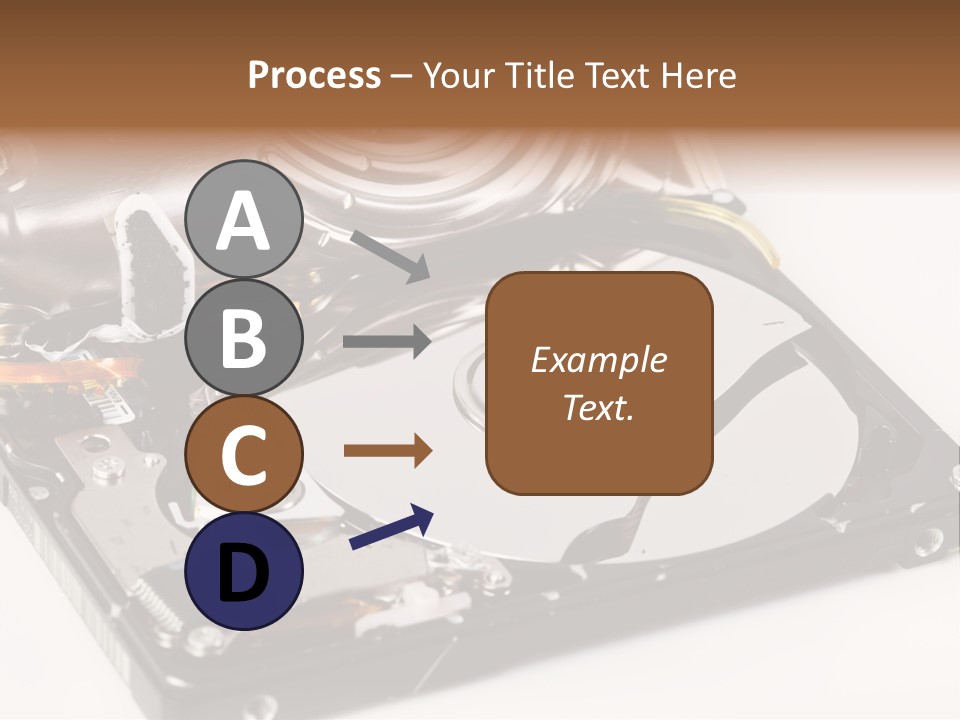 Process – Your Title Text Here

A

B

C

D

Example Text.